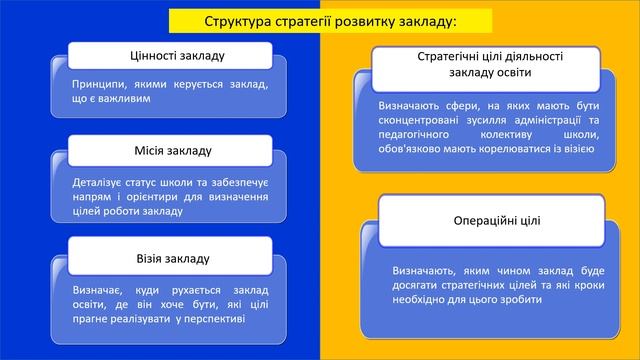 Структура стратегії розвитку закладу:

Цінності закладу

Принципи, якими керується заклад, що є важливим

Місія закладу

Деталізує статус школи та забезпечує напрям і орієнтири для визначення цілей роботи закладу

Візія закладу

Визначає, куди рухається заклад освіти, де він хоче бути, які цілі прагне реалізувати у перспективі

Стратегічні цілі діяльності закладу освіти

Визначають сфери, на яких мають бути сконцентровані зусилля адміністрації та педагогічного колективу школи, обов'язково мають корелюватися із візією

Операційні цілі

Визначають, яким чином заклад буде досягати стратегічних цілей та які кроки необхідно для цього зробити